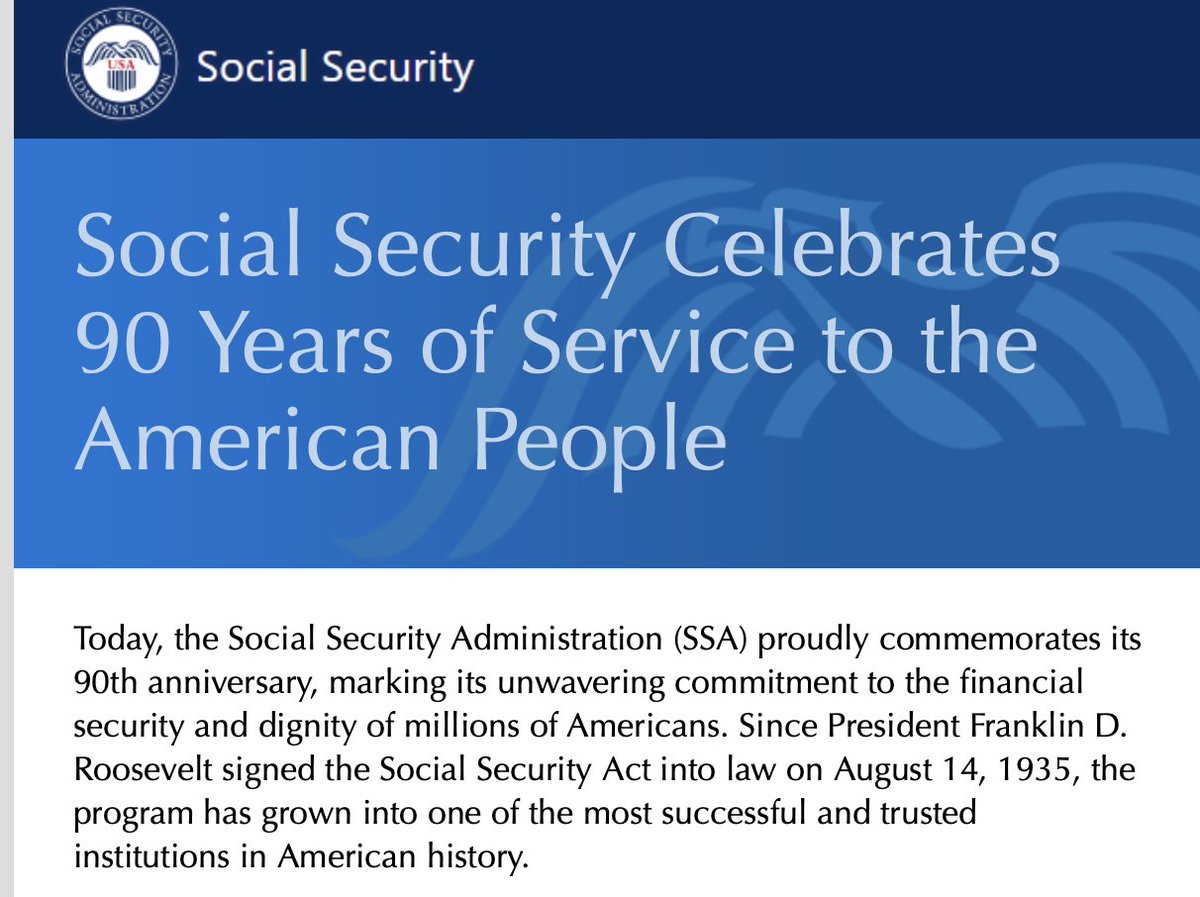 SOCIAL SECURITY ADMINISTRATION USA

Social Security

Social Security Celebrates 90 Years of Service to the American People

Today, the Social Security Administration (SSA) proudly commemorates its 90th anniversary, marking its unwavering commitment to the financial security and dignity of millions of Americans. Since President Franklin D. Roosevelt signed the Social Security Act into law on August 14, 1935, the program has grown into one of the most successful and trusted institutions in American history.